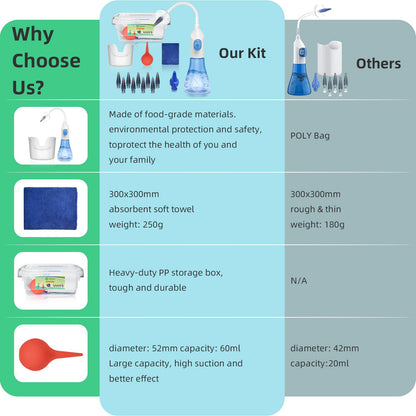 | Why Choose Us? | Our Kit | Others |
|---|---|---|
|  | Made of food-grade materials. environmental protection and safety, toprotect the health of you and your family | POLY Bag |
|  | 300x300mm absorbent soft towel weight: 250g | 300x300mm rough & thin weight: 180g |
|  | Heavy-duty PP storage box, tough and durable | N/A |
|  | diameter: 52mm capacity: 60ml Large capacity, high suction and better effect | diameter: 42mm capacity:20ml |